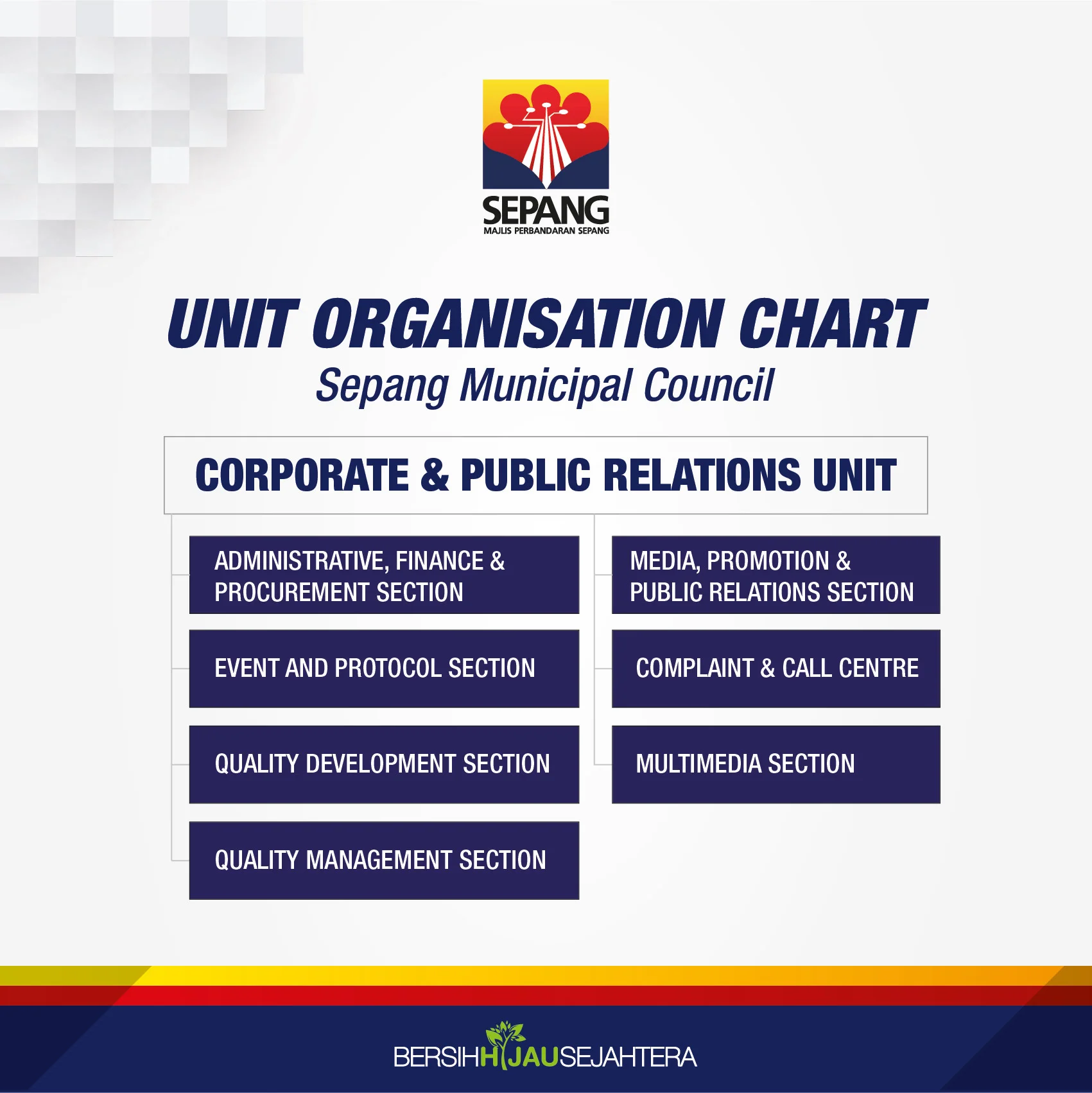 SEPANG
MAJLIS PERBANDARAN SEPANG

UNIT ORGANISATION CHART
Sepang Municipal Council

CORPORATE & PUBLIC RELATIONS UNIT

ADMINISTRATIVE, FINANCE & PROCUREMENT SECTION

EVENT AND PROTOCOL SECTION

QUALITY DEVELOPMENT SECTION

QUALITY MANAGEMENT SECTION

MEDIA, PROMOTION & PUBLIC RELATIONS SECTION

COMPLAINT & CALL CENTRE

MULTIMEDIA SECTION

BERSIHHIJAUSEJAHTERA